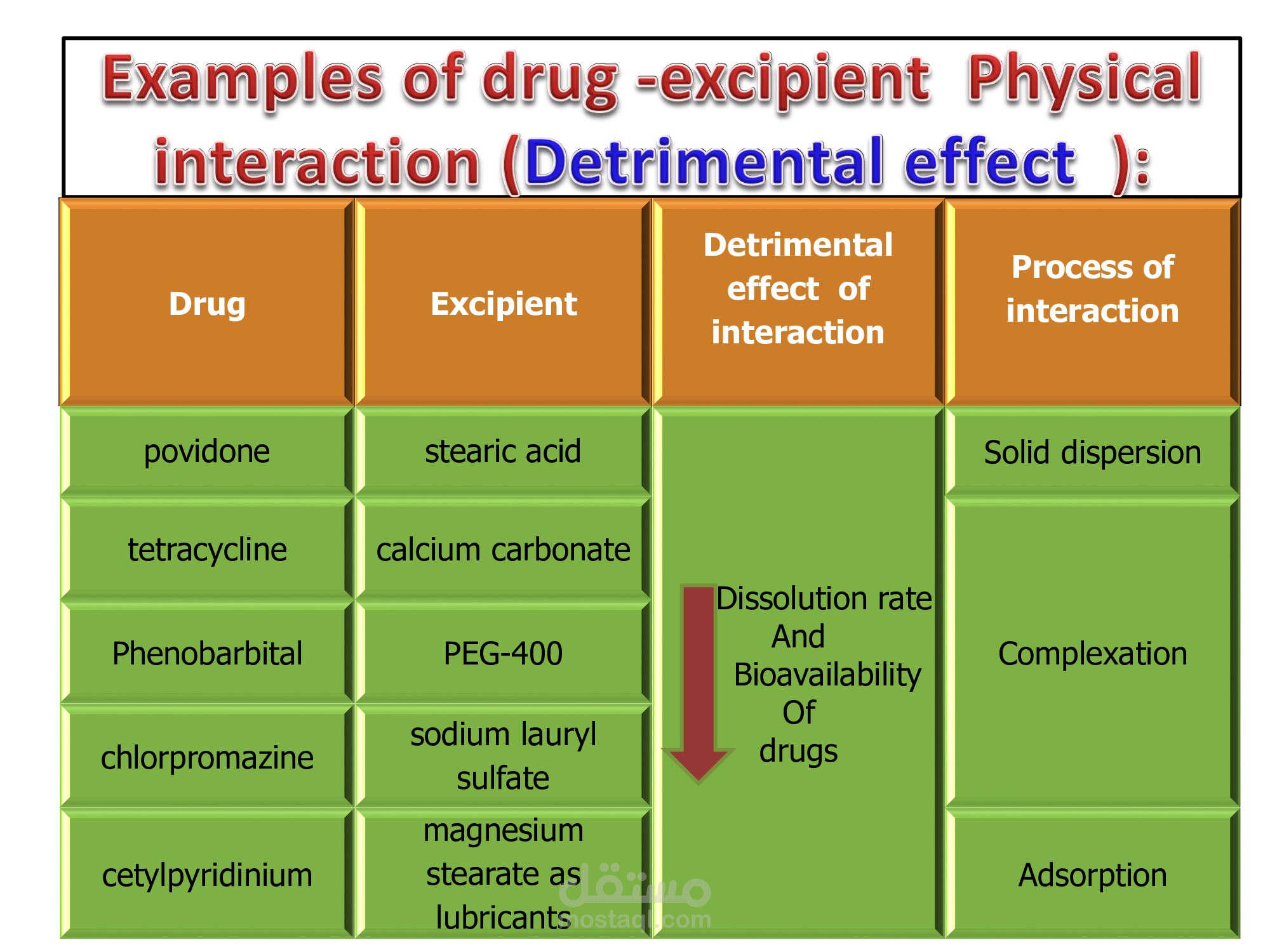 Examples of drug -excipient Physical interaction (Detrimental effect ):

| Drug | Excipient | Detrimental effect of interaction | Process of interaction |
|---|---|---|---|
| povidone | stearic acid | Dissolution rate And Bioavailability Of drugs | Solid dispersion |
| tetracycline | calcium carbonate | | Complexation |
| Phenobarbital | PEG-400 | | |
| chlorpromazine | sodium lauryl sulfate | | |
| cetylpyridinium | magnesium stearate as lubricants | | Adsorption |

مستقل
mostaql.com